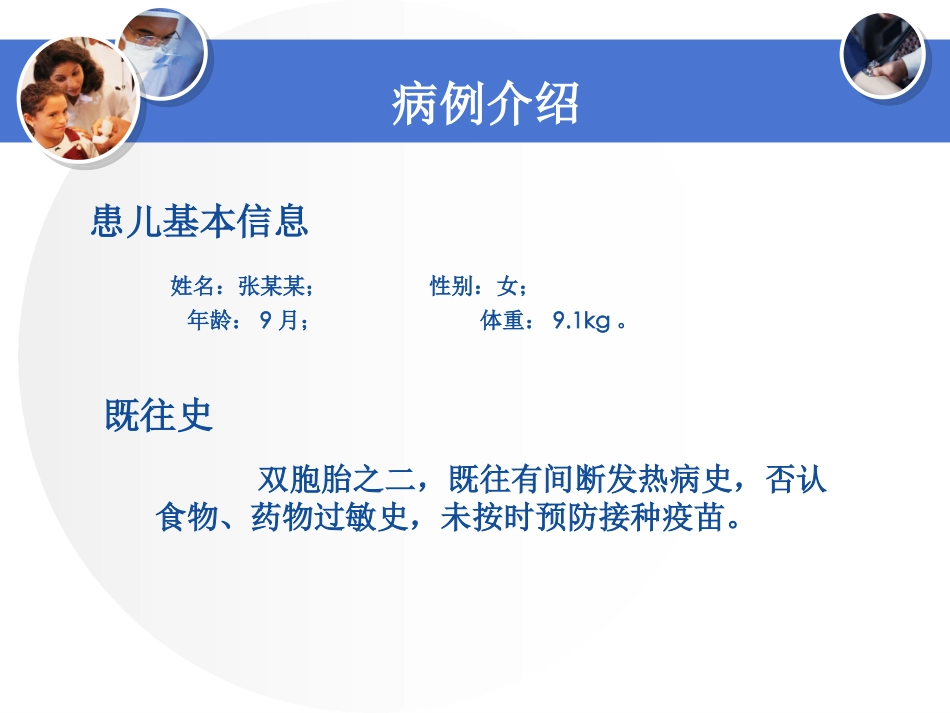 病例介绍

患儿基本信息

姓名：张某某；　　性别：女；
年龄：9 月；　　体重：9.1kg 。

既往史

双胞胎之二，既往有间断发热病史，否认食物、药物过敏史，未按时预防接种疫苗。